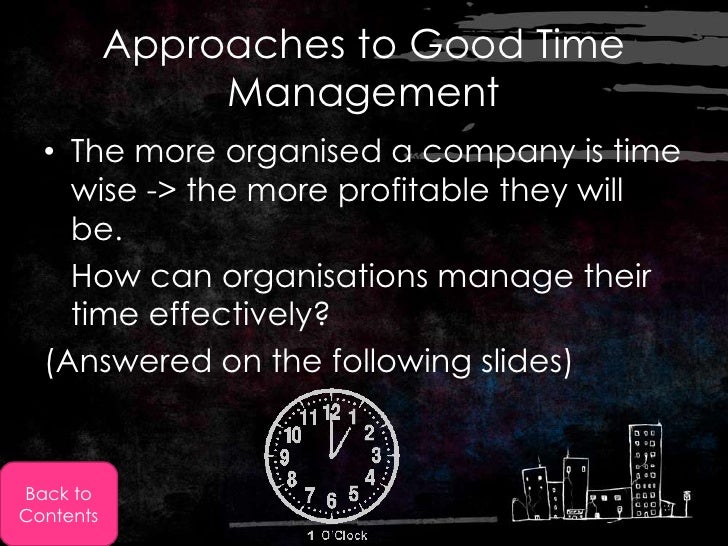 Approaches to Good Time Management

• The more organised a company is time wise -> the more profitable they will be.

How can organisations manage their time effectively?

(Answered on the following slides)

11 12 1 10 2 9 3 8 4 7 6 5

1 O'Clock

Back to Contents